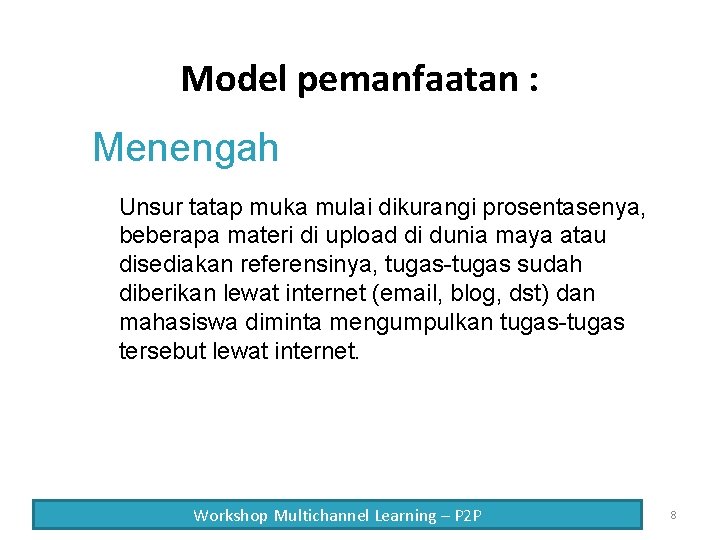 Model pemanfaatan :

Menengah

Unsur tatap muka mulai dikurangi prosentasenya, beberapa materi di upload di dunia maya atau disediakan referensinya, tugas-tugas sudah diberikan lewat internet (email, blog, dst) dan mahasiswa diminta mengumpulkan tugas-tugas tersebut lewat internet.

Workshop Multichannel Learning – P2P

8